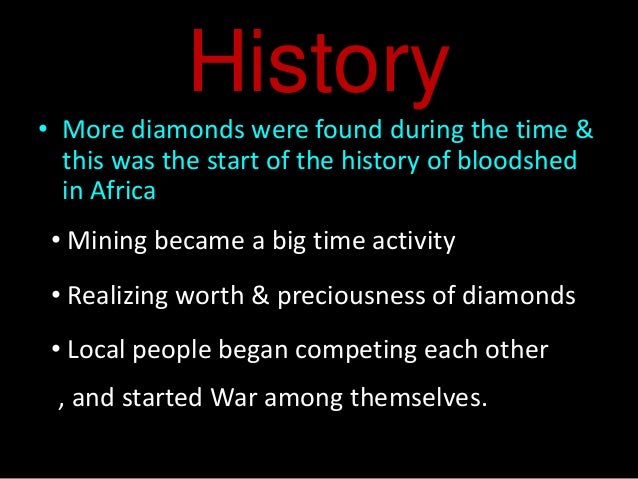 History

• More diamonds were found during the time & this was the start of the history of bloodshed in Africa

• Mining became a big time activity

• Realizing worth & preciousness of diamonds

• Local people began competing each other

, and started War among themselves.